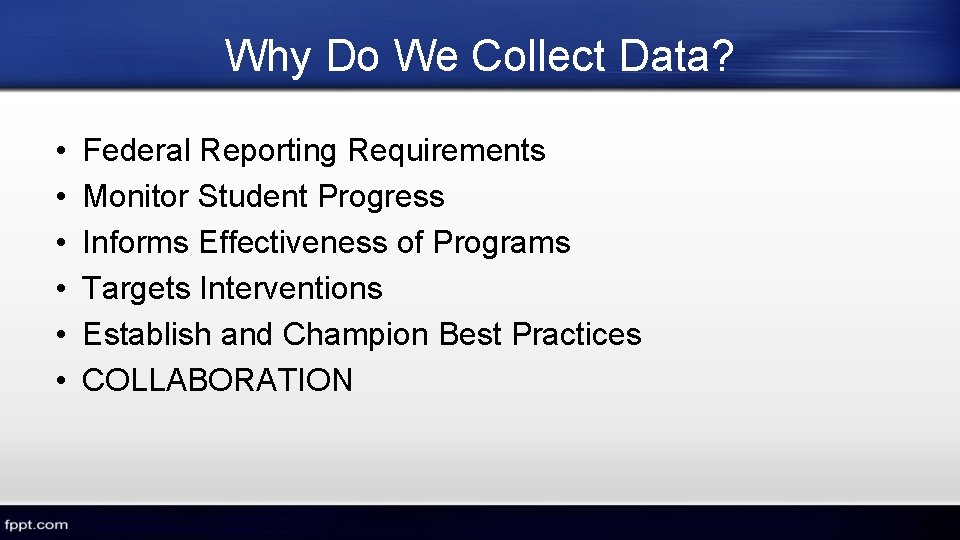 Why Do We Collect Data?

• Federal Reporting Requirements
• Monitor Student Progress
• Informs Effectiveness of Programs
• Targets Interventions
• Establish and Champion Best Practices
• COLLABORATION

fppt.com